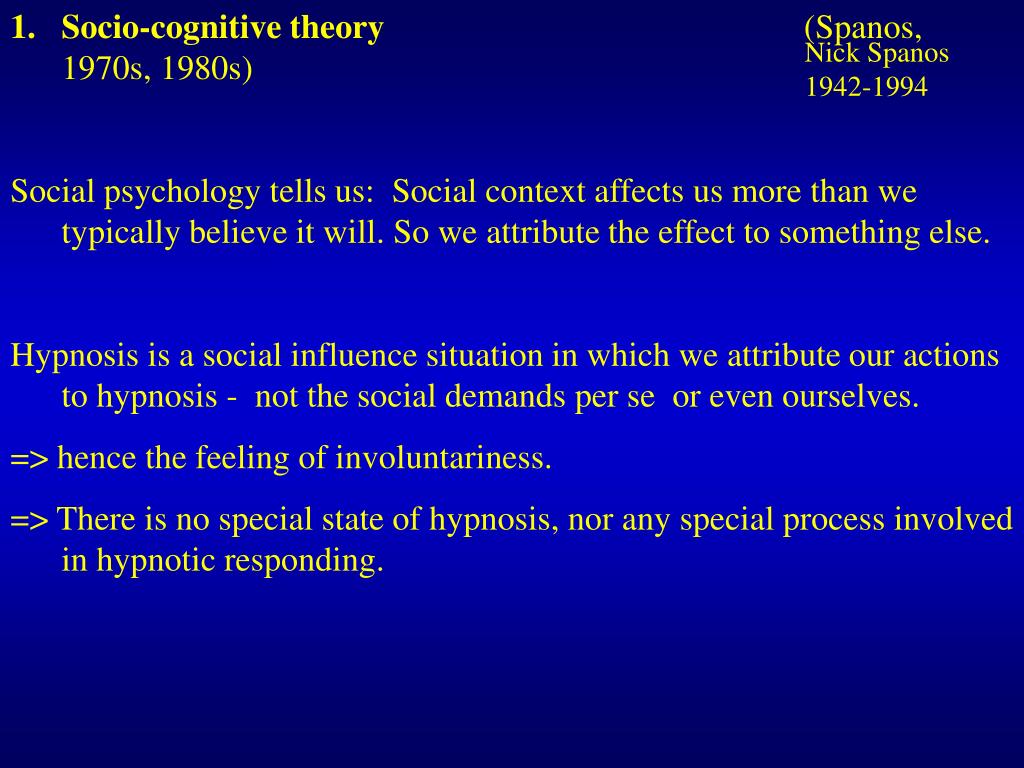 1. Socio-cognitive theory (Spanos, 1970s, 1980s)

Nick Spanos
1942-1994

Social psychology tells us: Social context affects us more than we typically believe it will. So we attribute the effect to something else.

Hypnosis is a social influence situation in which we attribute our actions to hypnosis - not the social demands per se or even ourselves.

=> hence the feeling of involuntariness.

=> There is no special state of hypnosis, nor any special process involved in hypnotic responding.